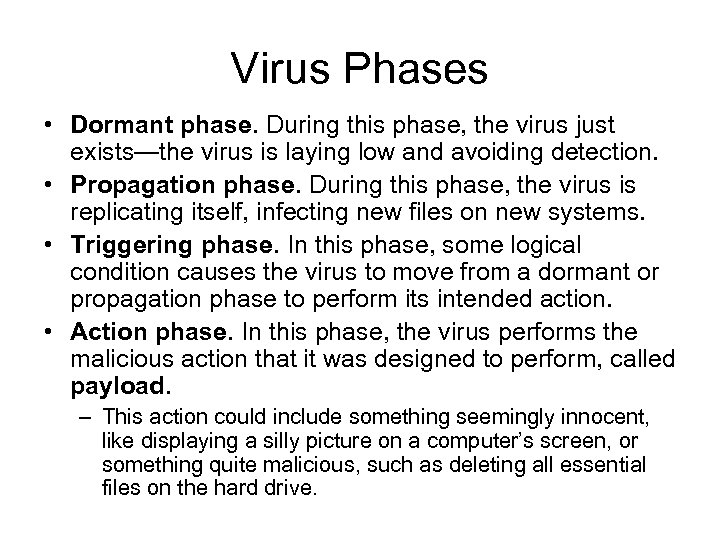 Virus Phases

• Dormant phase. During this phase, the virus just exists—the virus is laying low and avoiding detection.
• Propagation phase. During this phase, the virus is replicating itself, infecting new files on new systems.
• Triggering phase. In this phase, some logical condition causes the virus to move from a dormant or propagation phase to perform its intended action.
• Action phase. In this phase, the virus performs the malicious action that it was designed to perform, called payload.
– This action could include something seemingly innocent, like displaying a silly picture on a computer's screen, or something quite malicious, such as deleting all essential files on the hard drive.